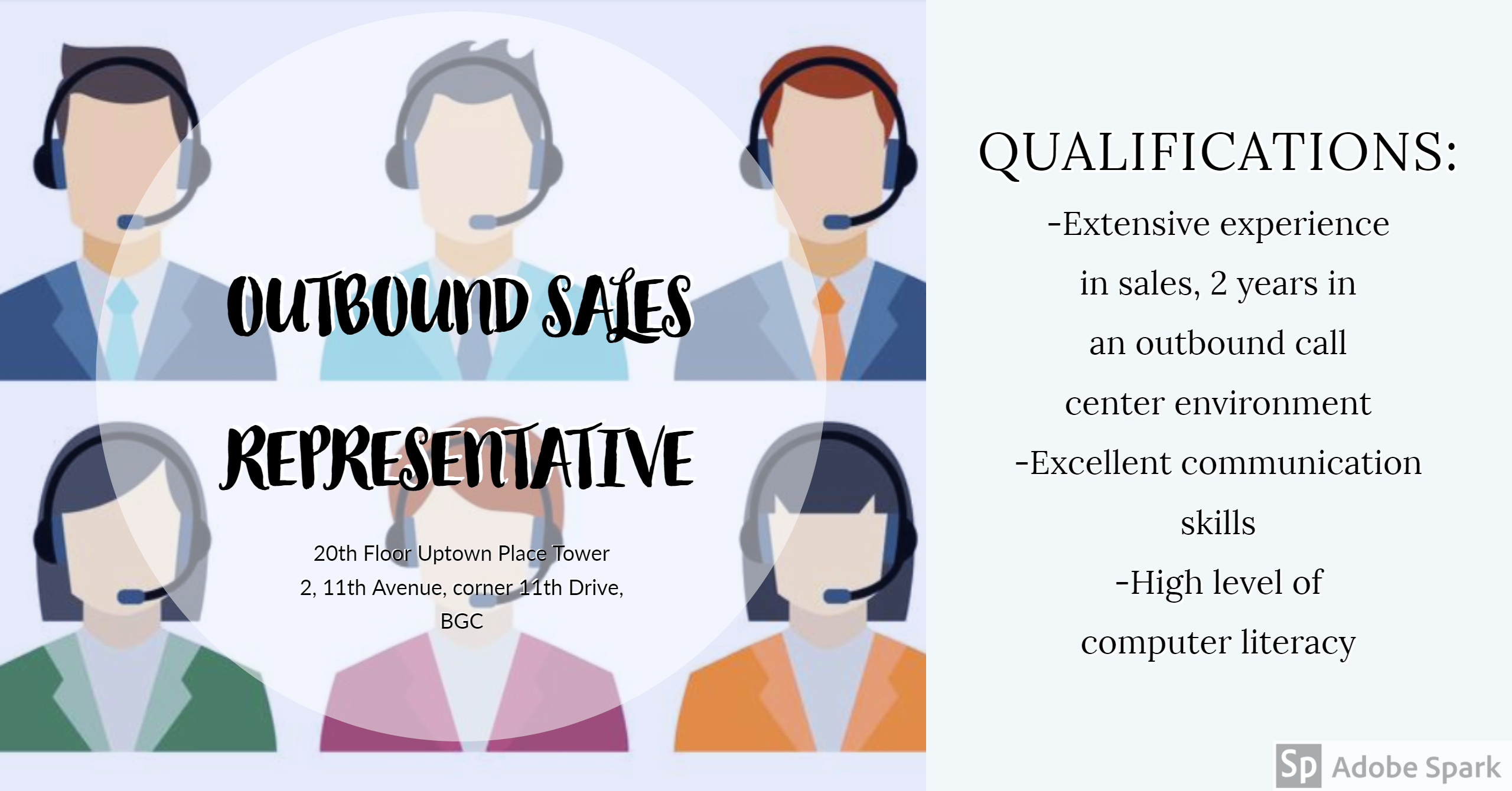 OUTBOUND SALES REPRESENTATIVE

20th Floor Uptown Place Tower 2, 11th Avenue, corner 11th Drive, BGC

QUALIFICATIONS:

-Extensive experience in sales, 2 years in an outbound call center environment

-Excellent communication skills

-High level of computer literacy

Sp Adobe Spark